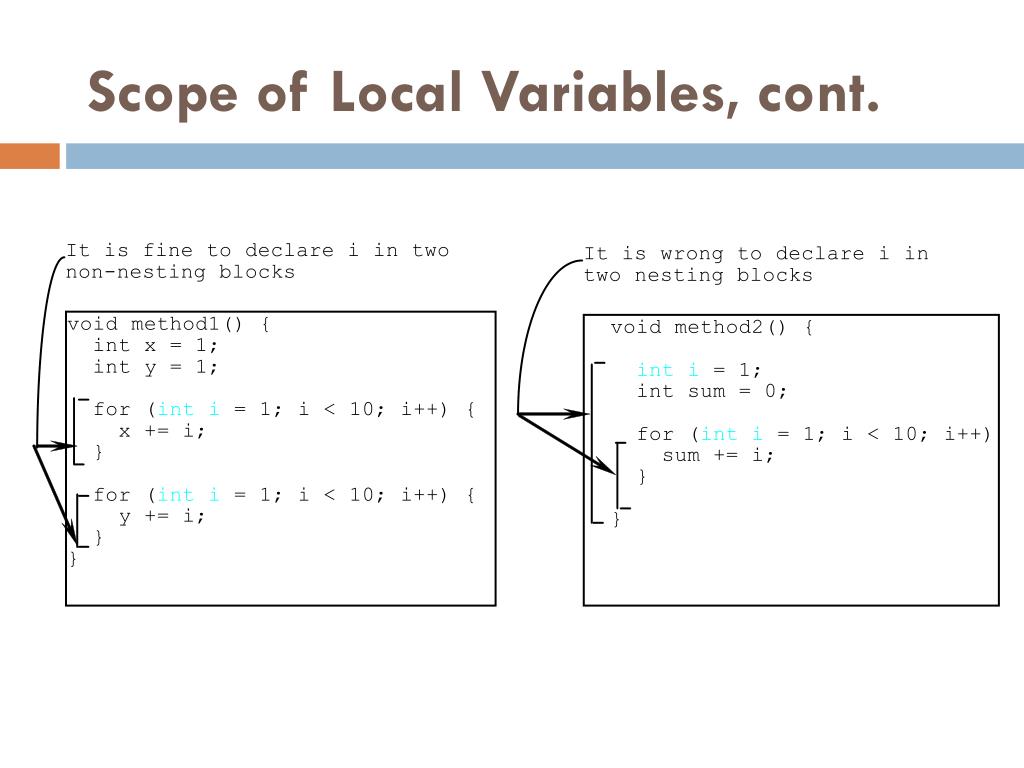 Scope of Local Variables, cont.

It is fine to declare i in two non-nesting blocks

void method1() {
  int x = 1;
  int y = 1;

  for (int i = 1; i < 10; i++) {
    x += i;
  }

  for (int i = 1; i < 10; i++) {
    y += i;
  }
}

It is wrong to declare i in two nesting blocks

void method2() {

  int i = 1;
  int sum = 0;

  for (int i = 1; i < 10; i++)
    sum += i;
  }

}